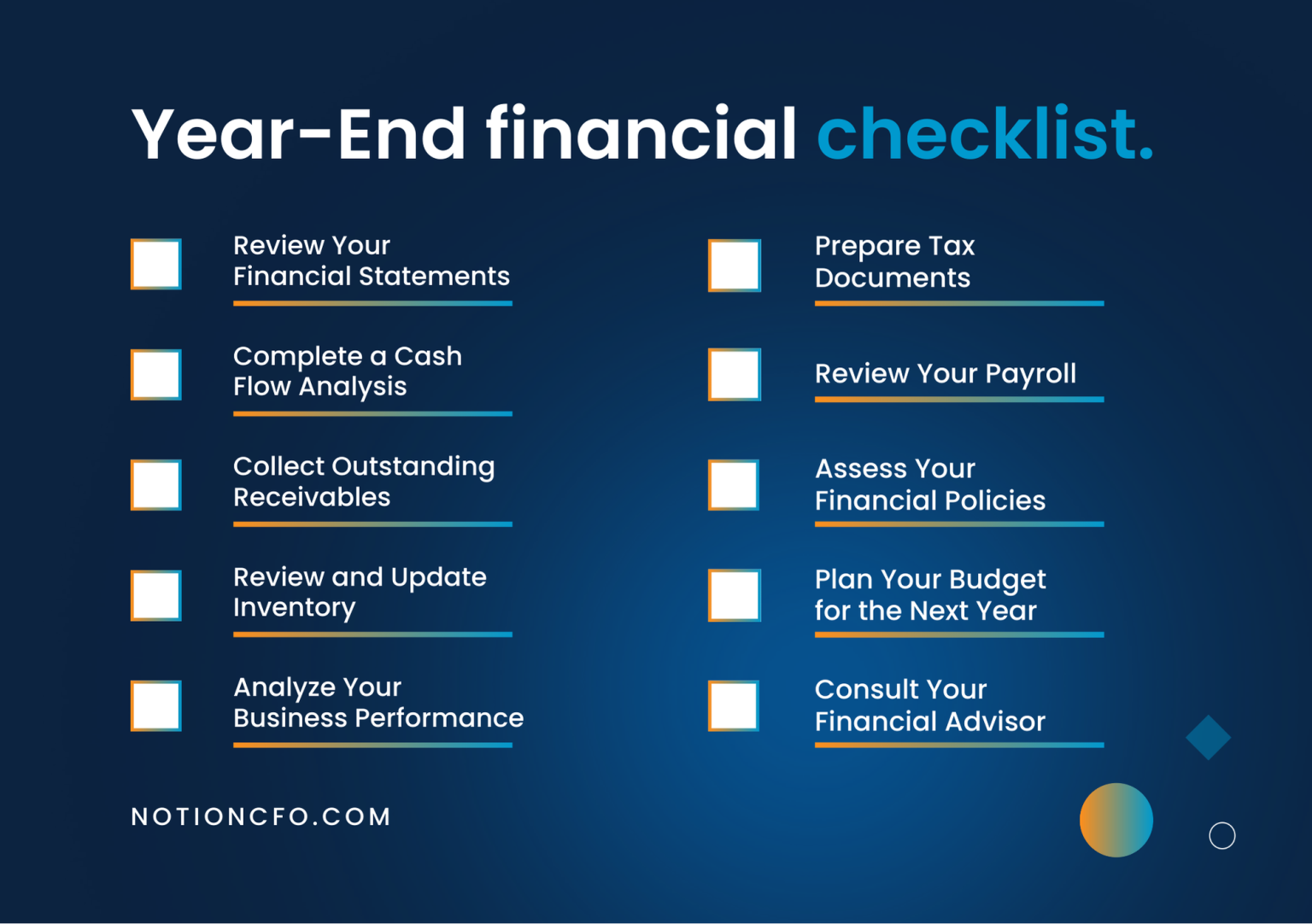 Year-End financial checklist.

Review Your Financial Statements

Complete a Cash Flow Analysis

Collect Outstanding Receivables

Review and Update Inventory

Analyze Your Business Performance

Prepare Tax Documents

Review Your Payroll

Assess Your Financial Policies

Plan Your Budget for the Next Year

Consult Your Financial Advisor

NOTIONCFO.COM